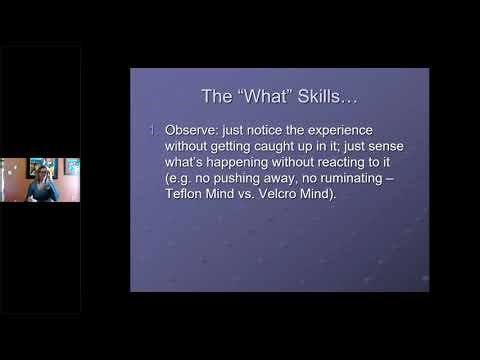 The “What” Skills…

1. Observe: just notice the experience without getting caught up in it; just sense what’s happening without reacting to it (e.g. no pushing away, no ruminating – Teflon Mind vs. Velcro Mind).